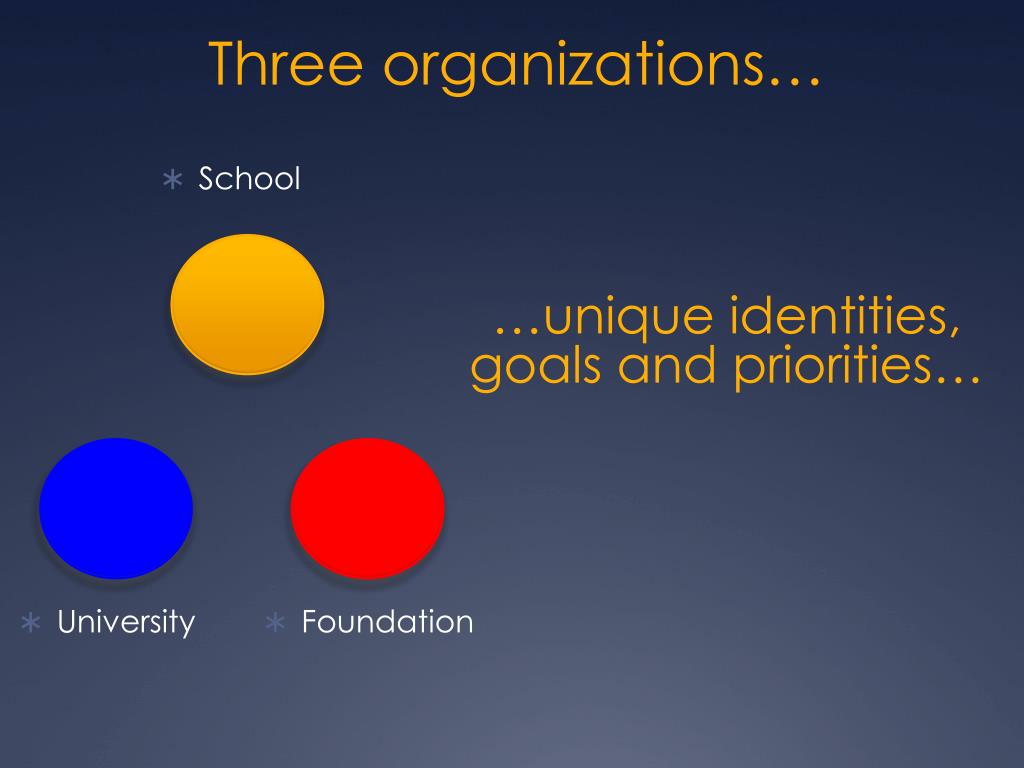 Three organizations…

∗ School

…unique identities, goals and priorities…

∗ University

∗ Foundation